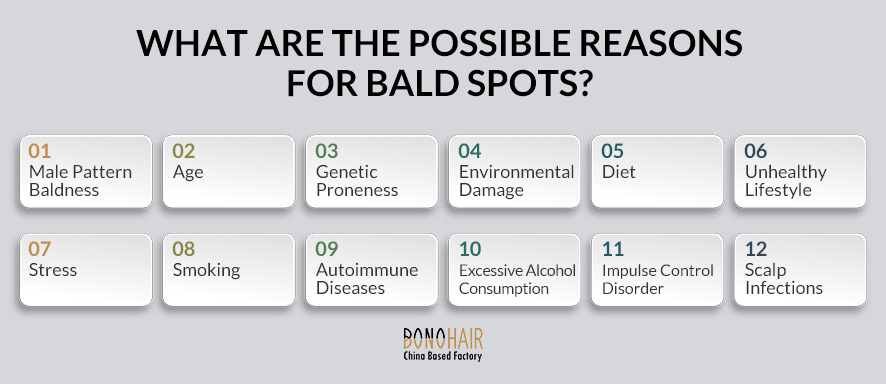 WHAT ARE THE POSSIBLE REASONS FOR BALD SPOTS?

01
Male Pattern Baldness

02
Age

03
Genetic Proneness

04
Environmental Damage

05
Diet

06
Unhealthy Lifestyle

07
Stress

08
Smoking

09
Autoimmune Diseases

10
Excessive Alcohol Consumption

11
Impulse Control Disorder

12
Scalp Infections

BONOHAIR
China Based Factory